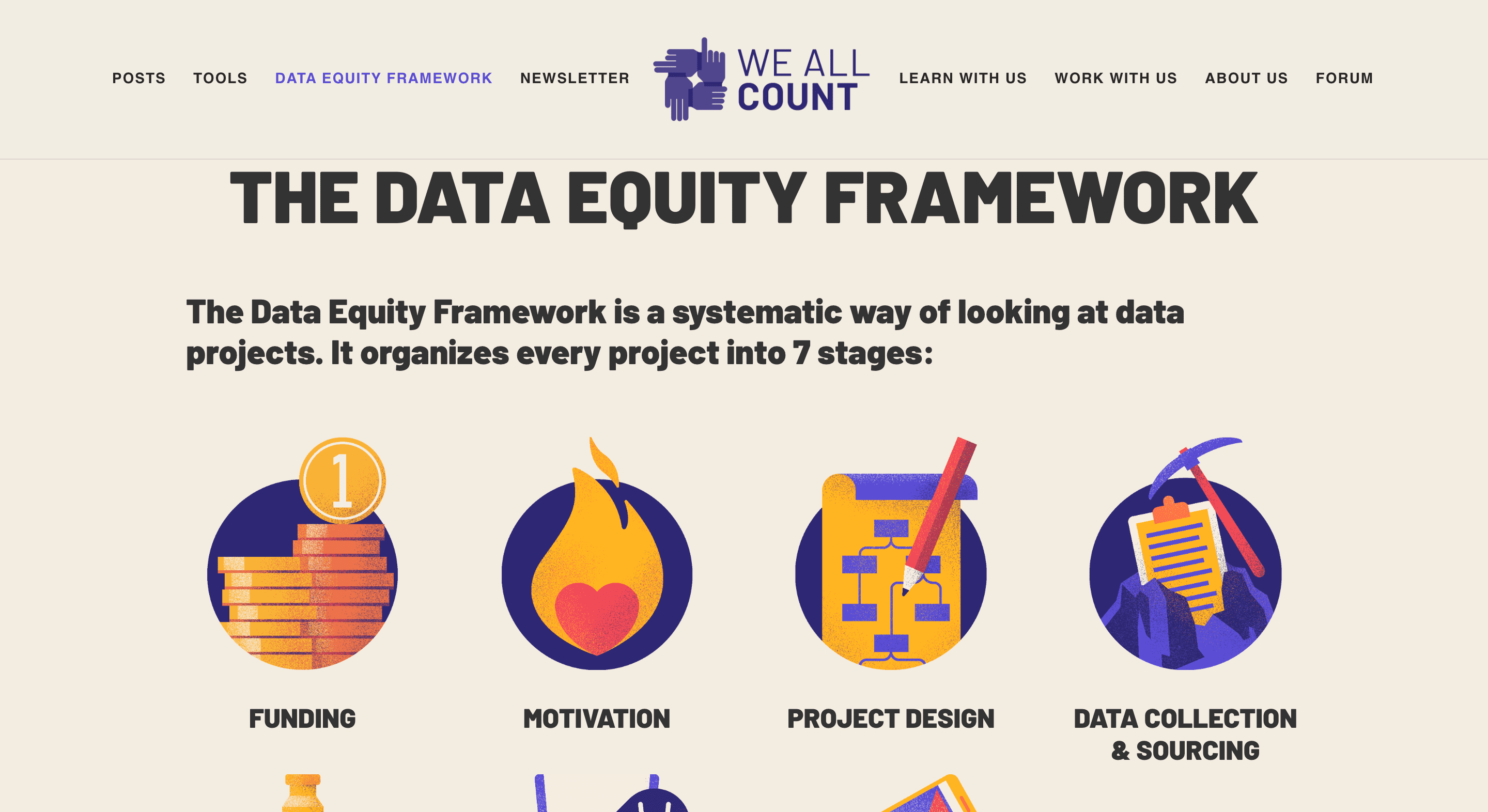 POSTS TOOLS DATA EQUITY FRAMEWORK NEWSLETTER

WE ALL COUNT

LEARN WITH US WORK WITH US ABOUT US FORUM

THE DATA EQUITY FRAMEWORK

The Data Equity Framework is a systematic way of looking at data projects. It organizes every project into 7 stages:

1

FUNDING

MOTIVATION

PROJECT DESIGN

DATA COLLECTION & SOURCING